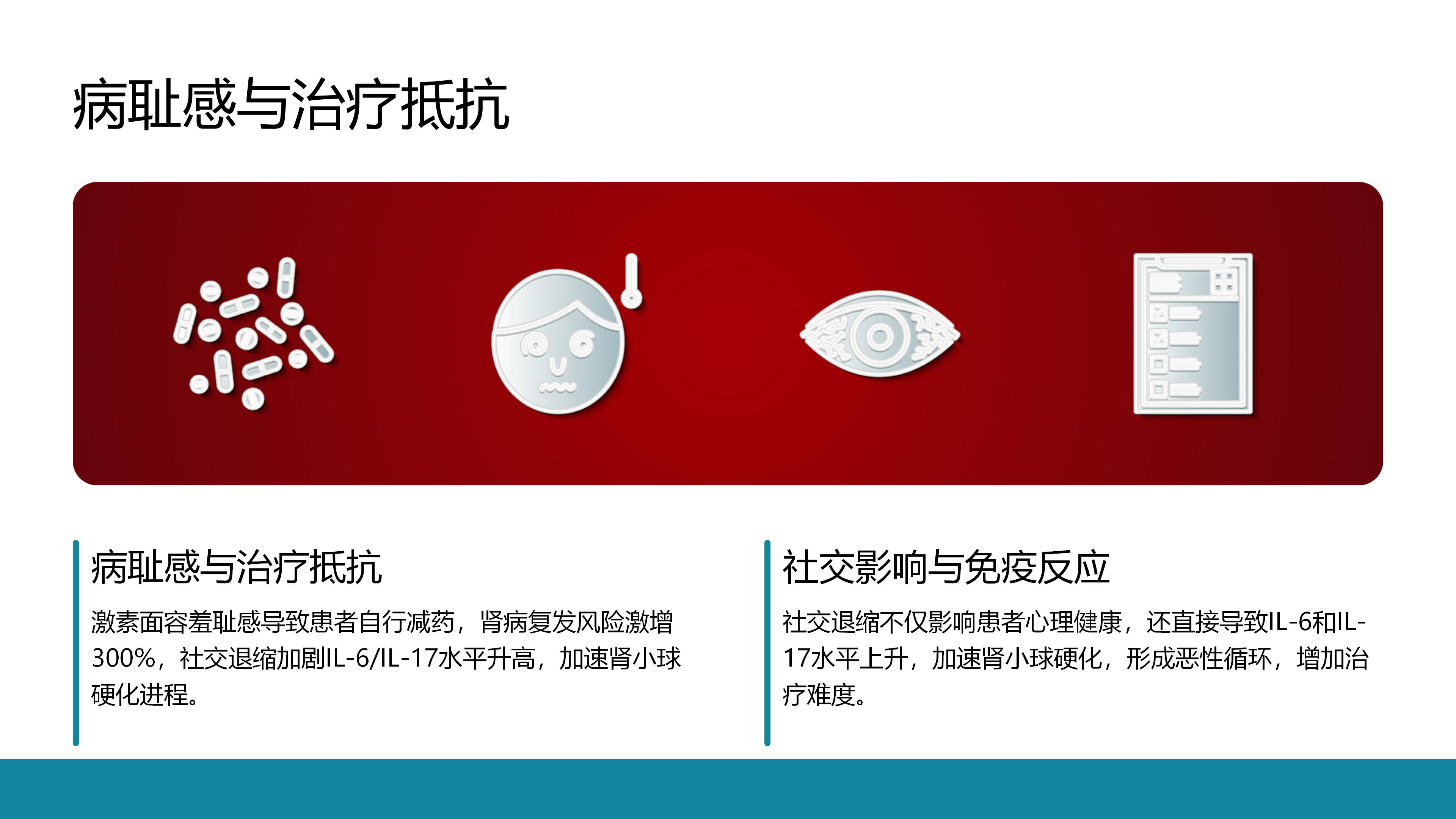 病耻感与治疗抵抗

病耻感与治疗抵抗

激素面容羞耻感导致患者自行减药，肾病复发风险激增300%，社交退缩加剧IL-6/IL-17水平升高，加速肾小球硬化进程。

社交影响与免疫反应

社交退缩不仅影响患者心理健康，还直接导致IL-6和IL-17水平上升，加速肾小球硬化，形成恶性循环，增加治疗难度。